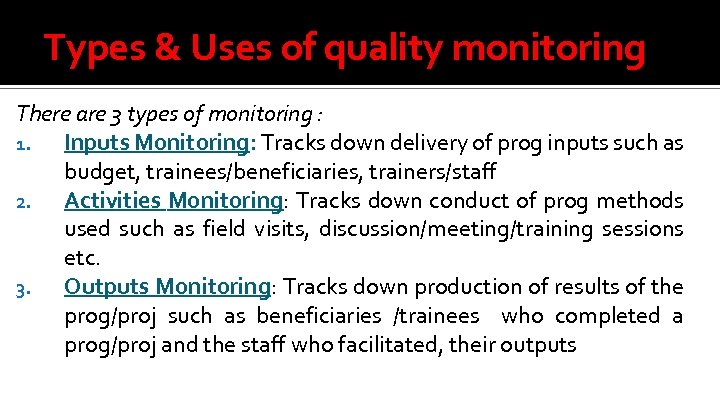 Types & Uses of quality monitoring

There are 3 types of monitoring :

1. Inputs Monitoring: Tracks down delivery of prog inputs such as budget, trainees/beneficiaries, trainers/staff
2. Activities Monitoring: Tracks down conduct of prog methods used such as field visits, discussion/meeting/training sessions etc.
3. Outputs Monitoring: Tracks down production of results of the prog/proj such as beneficiaries /trainees who completed a prog/proj and the staff who facilitated, their outputs